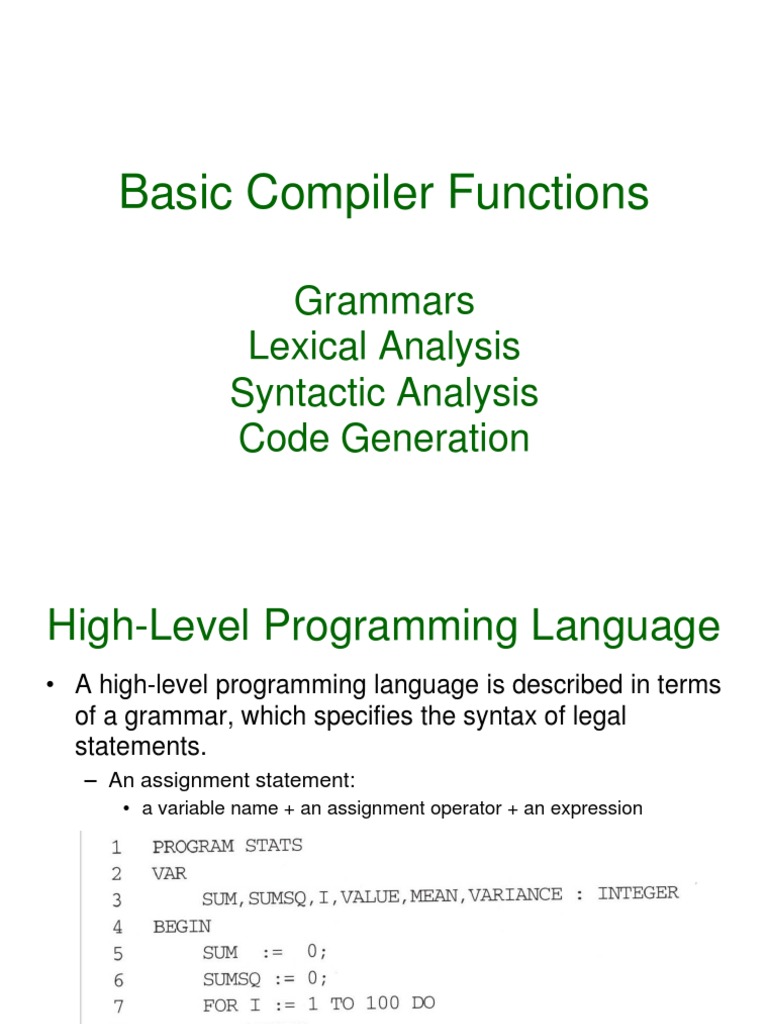 Basic Compiler Functions

Grammars
Lexical Analysis
Syntactic Analysis
Code Generation

High-Level Programming Language

• A high-level programming language is described in terms of a grammar, which specifies the syntax of legal statements.
– An assignment statement:
• a variable name + an assignment operator + an expression

1 PROGRAM STATS
2 VAR
3 SUM,SUMSQ,I,VALUE,MEAN,VARIANCE : INTEGER
4 BEGIN
5 SUM := 0;
6 SUMSQ := 0;
7 FOR I := 1 TO 100 DO